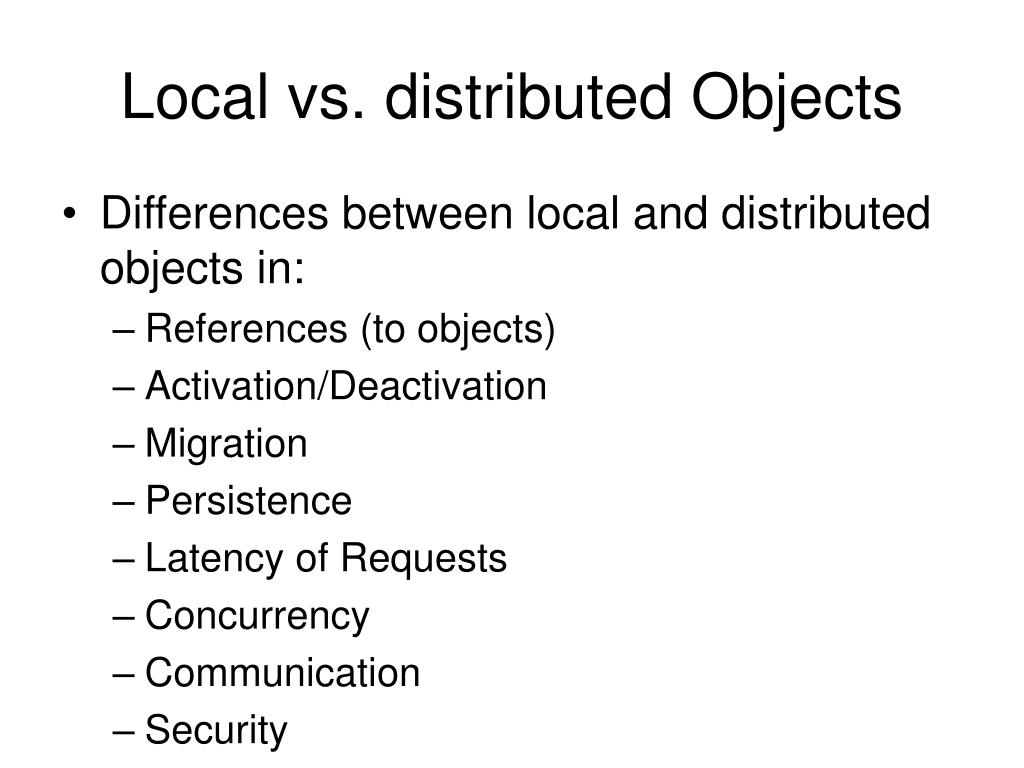 Local vs. distributed Objects

• Differences between local and distributed objects in:
– References (to objects)
– Activation/Deactivation
– Migration
– Persistence
– Latency of Requests
– Concurrency
– Communication
– Security